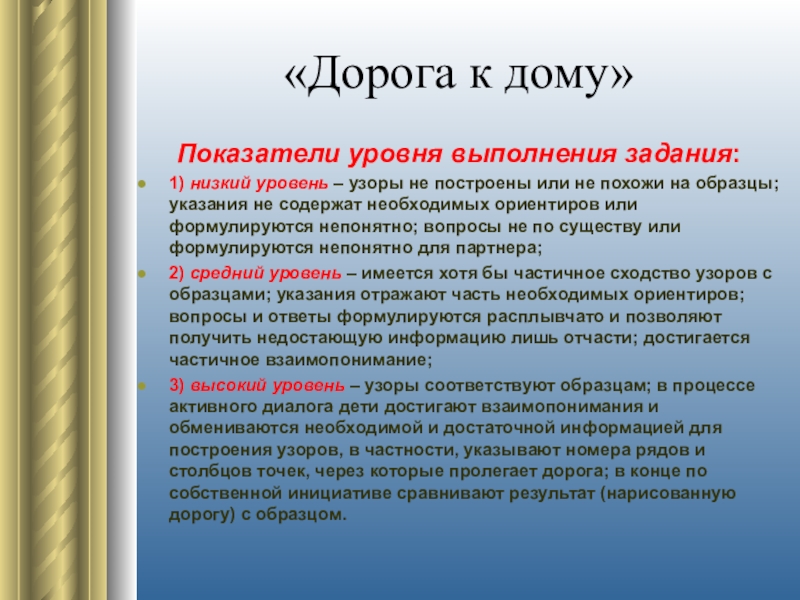 «Дорога к дому»

Показатели уровня выполнения задания:

1) низкий уровень – узоры не построены или не похожи на образцы; указания не содержат необходимых ориентиров или формулируются непонятно; вопросы не по существу или формулируются непонятно для партнера;

2) средний уровень – имеется хотя бы частичное сходство узоров с образцами; указания отражают часть необходимых ориентиров; вопросы и ответы формулируются расплывчато и позволяют получить недостающую информацию лишь отчасти; достигается частичное взаимопонимание;

3) высокий уровень – узоры соответствуют образцам; в процессе активного диалога дети достигают взаимопонимания и обмениваются необходимой и достаточной информацией для построения узоров, в частности, указывают номера рядов и столбцов точек, через которые пролегает дорога; в конце по собственной инициативе сравнивают результат (нарисованную дорогу) с образцом.